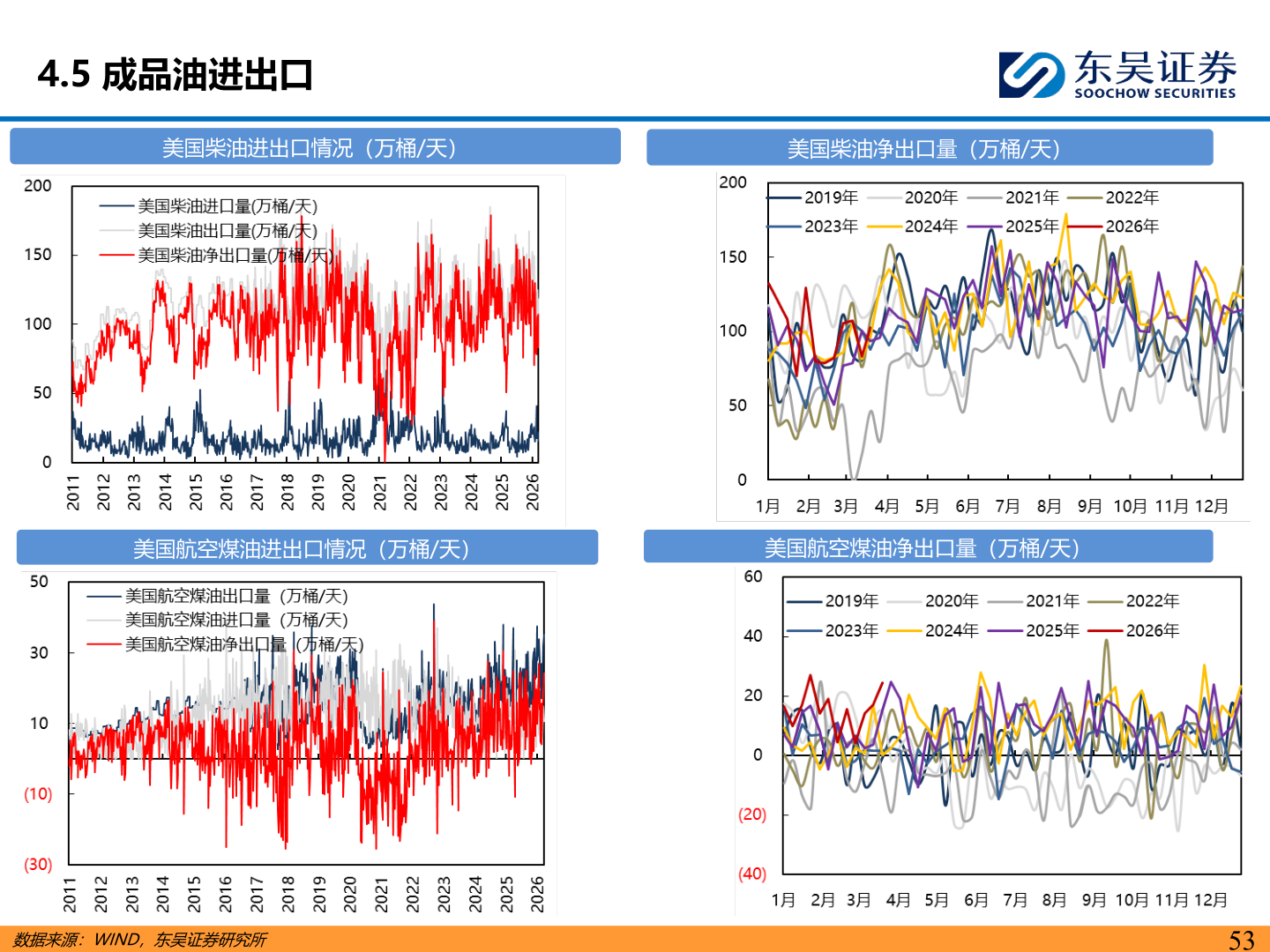 4.5 成品油进出口

东吴证券
SOOCHOW SECURITIES

美国柴油进出口情况（万桶/天）

200
150
100
50
0

美国柴油进口量(万桶/天)
美国柴油出口量(万桶/天)
美国柴油净出口量(万桶/天)

2011 2012 2013 2014 2015 2016 2017 2018 2019 2020 2021 2022 2023 2024 2025 2026

美国柴油净出口量（万桶/天）

200
150
100
50
0

2019年 2020年 2021年 2022年
2023年 2024年 2025年 2026年

1月 2月 3月 4月 5月 6月 7月 8月 9月 10月 11月 12月

美国航空煤油进出口情况（万桶/天）

50
30
10
(10)
(30)

美国航空煤油出口量（万桶/天）
美国航空煤油进口量（万桶/天）
美国航空煤油净出口量（万桶/天）

2011 2012 2013 2014 2015 2016 2017 2018 2019 2020 2021 2022 2023 2024 2025 2026

美国航空煤油净出口量（万桶/天）

60
40
20
0
(20)
(40)

2019年 2020年 2021年 2022年
2023年 2024年 2025年 2026年

1月 2月 3月 4月 5月 6月 7月 8月 9月 10月 11月 12月

数据来源：WIND，东吴证券研究所

53